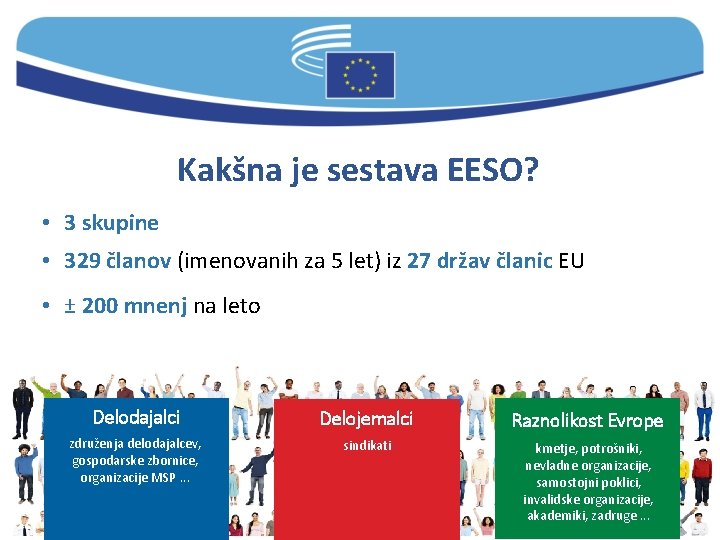 Kakšna je sestava EESO?

• 3 skupine

• 329 članov (imenovanih za 5 let) iz 27 držav članic EU

• ± 200 mnenj na leto

Delodajalci

združenja delodajalcev, gospodarske zbornice, organizacije MSP ...

Delojemalci

sindikati

Raznolikost Evrope

kmetje, potrošniki, nevladne organizacije, samostojni poklici, invalidske organizacije, akademiki, zadruge ...